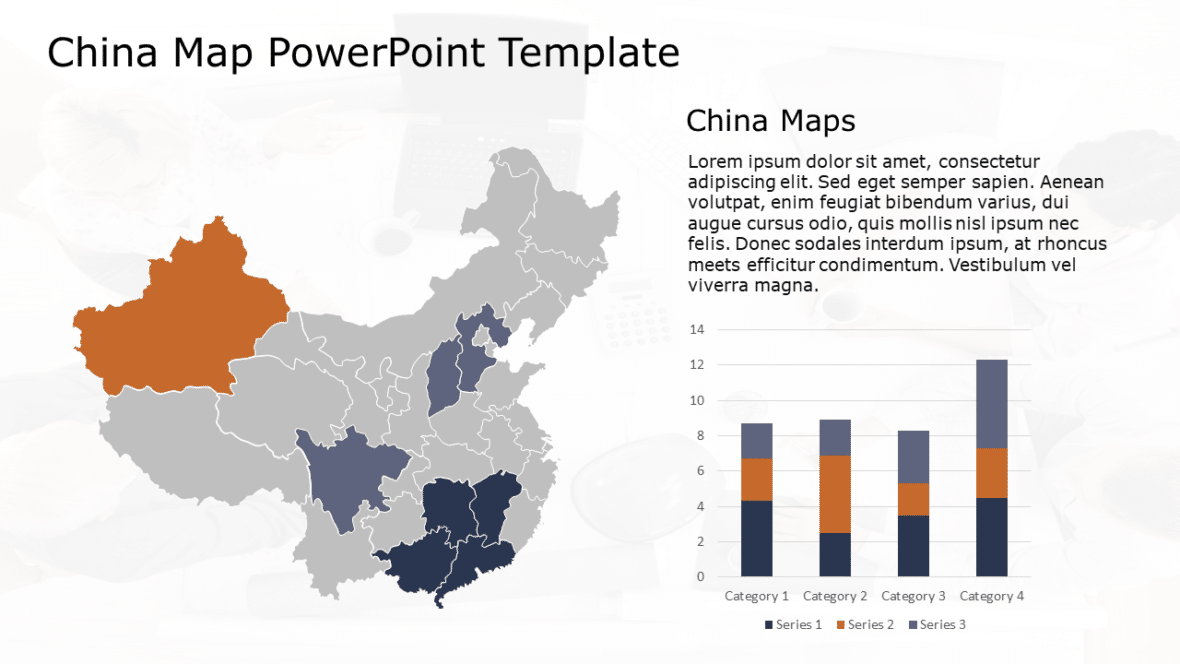 China Map PowerPoint Template

China Maps

Lorem ipsum dolor sit amet, consectetur adipiscing elit. Sed eget semper sapien. Aenean volutpat, enim feugiat bibendum varius, dui augue cursus odio, quis mollis nisl ipsum nec felis. Donec sodales interdum ipsum, at rhoncus meets efficitur condimentum. Vestibulum vel viverra magna.

14
12
10
8
6
4
2
0

Category 1 Category 2 Category 3 Category 4

Series 1 Series 2 Series 3